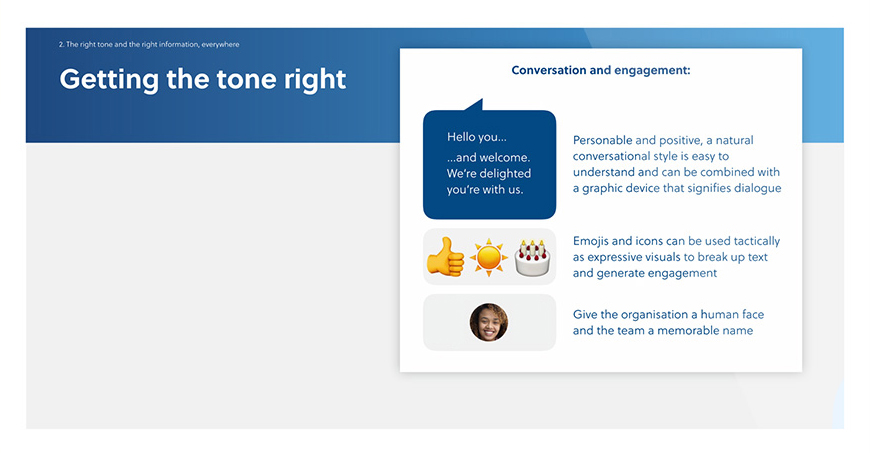 2. The right tone and the right information, everywhere

Getting the tone right

Conversation and engagement:

Hello you...

...and welcome. We're delighted you're with us.

Personable and positive, a natural conversational style is easy to understand and can be combined with a graphic device that signifies dialogue

Emojis and icons can be used tactically as expressive visuals to break up text and generate engagement

Give the organisation a human face and the team a memorable name